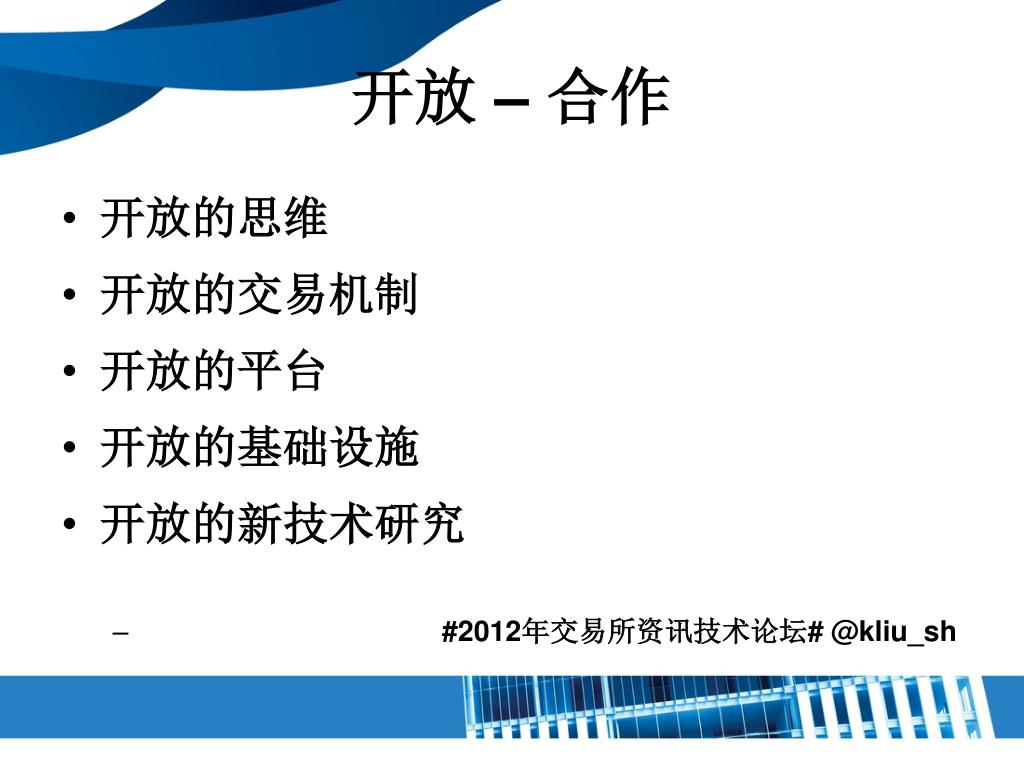 开放 – 合作

• 开放的思维
• 开放的交易机制
• 开放的平台
• 开放的基础设施
• 开放的新技术研究

– #2012年交易所资讯技术论坛# @kliu_sh